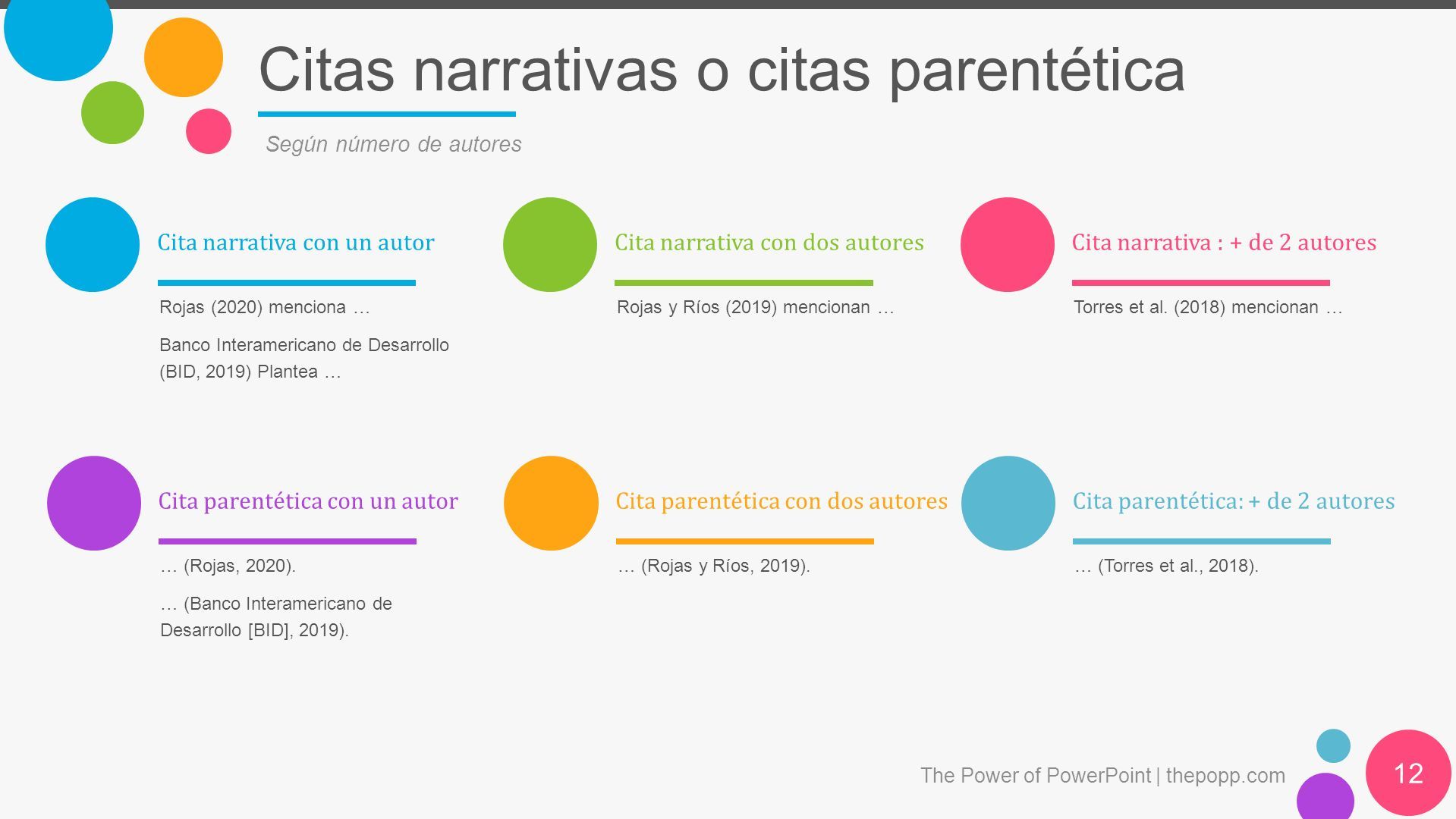 Citas narrativas o citas parentética

Según número de autores

Cita narrativa con un autor

Rojas (2020) menciona …

Banco Interamericano de Desarrollo (BID, 2019) Plantea …

Cita narrativa con dos autores

Rojas y Ríos (2019) mencionan …

Cita narrativa : + de 2 autores

Torres et al. (2018) mencionan …

Cita parentética con un autor

… (Rojas, 2020).

… (Banco Interamericano de Desarrollo [BID], 2019).

Cita parentética con dos autores

… (Rojas y Ríos, 2019).

Cita parentética: + de 2 autores

… (Torres et al., 2018).

The Power of PowerPoint | thepopp.com

12